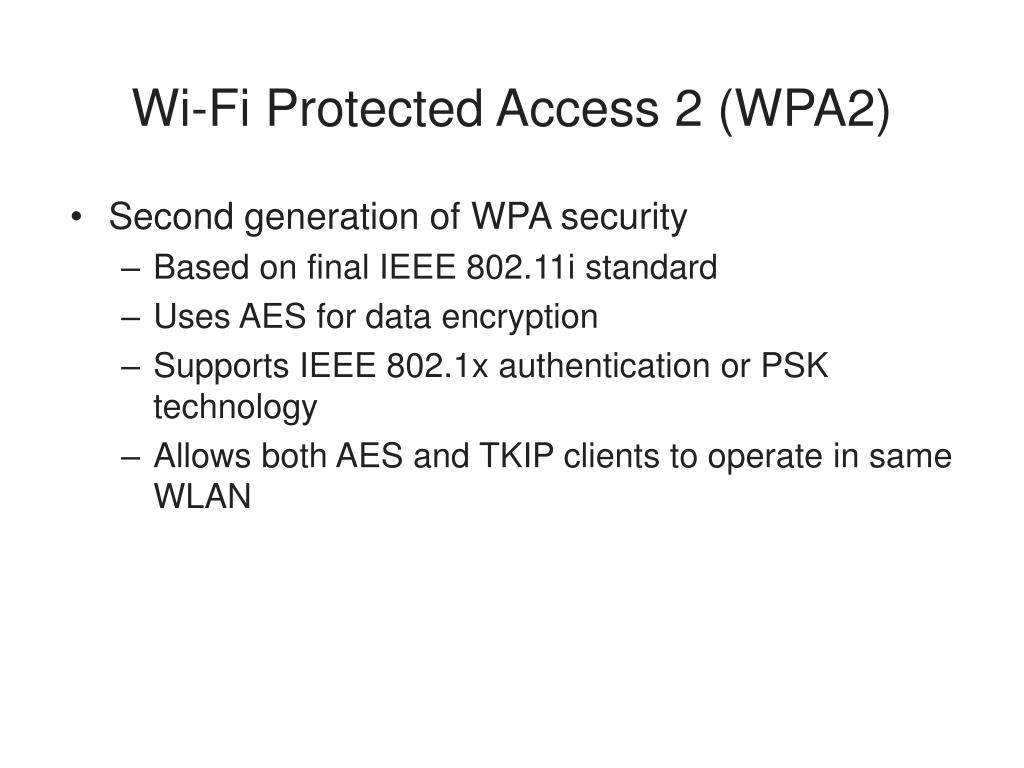 Wi-Fi Protected Access 2 (WPA2)

• Second generation of WPA security
– Based on final IEEE 802.11i standard
– Uses AES for data encryption
– Supports IEEE 802.1x authentication or PSK technology
– Allows both AES and TKIP clients to operate in same WLAN